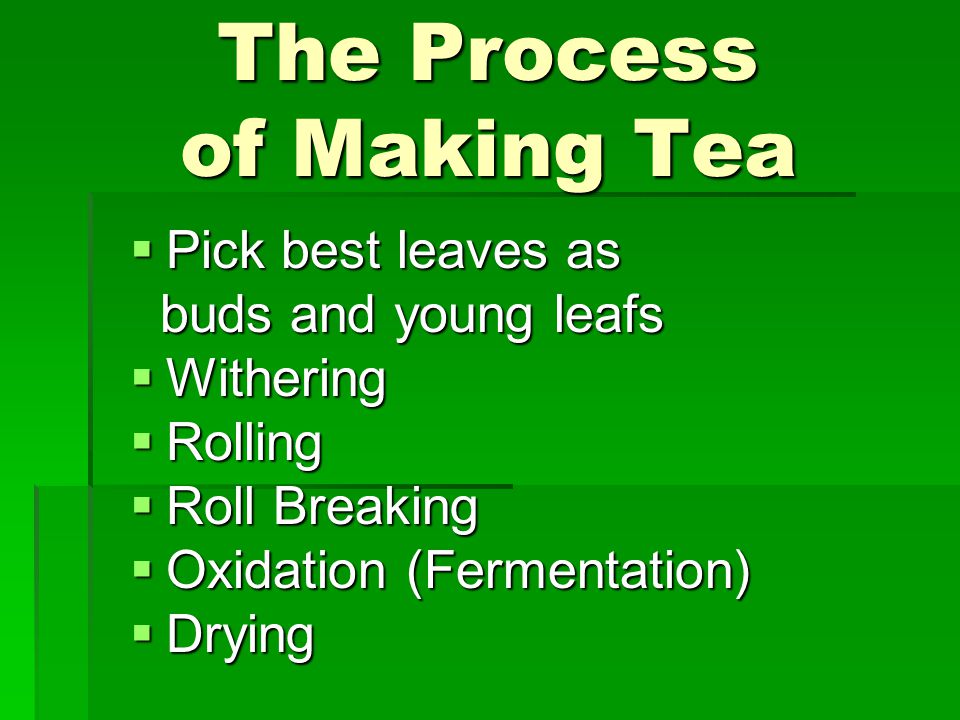 The Process of Making Tea

▪ Pick best leaves as buds and young leafs
▪ Withering
▪ Rolling
▪ Roll Breaking
▪ Oxidation (Fermentation)
▪ Drying